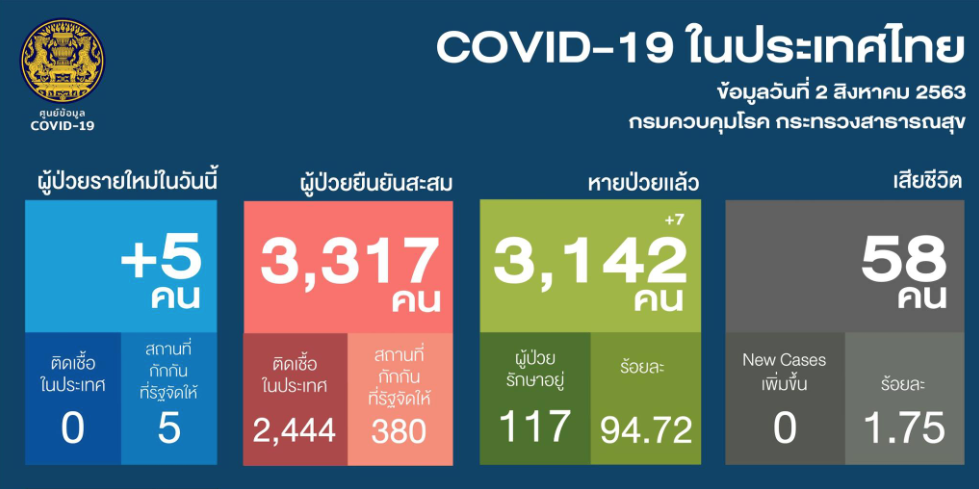 ศูนย์ข้อมูล COVID-19

COVID-19 ในประเทศไทย
ข้อมูลวันที่ 2 สิงหาคม 2563
กรมควบคุมโรค กระทรวงสาธารณสุข

ผู้ป่วยรายใหม่ในวันนี้
+5 คน
ติดเชื้อในประเทศ
0
สถานที่กักกันที่รัฐจัดให้
5

ผู้ป่วยยืนยันสะสม
3,317 คน
ติดเชื้อในประเทศ
2,444
สถานที่กักกันที่รัฐจัดให้
380

หายป่วยแล้ว
+7
3,142 คน
ผู้ป่วยรักษาอยู่
117
ร้อยละ
94.72

เสียชีวิต
58 คน
New Cases เพิ่มขึ้น
0
ร้อยละ
1.75